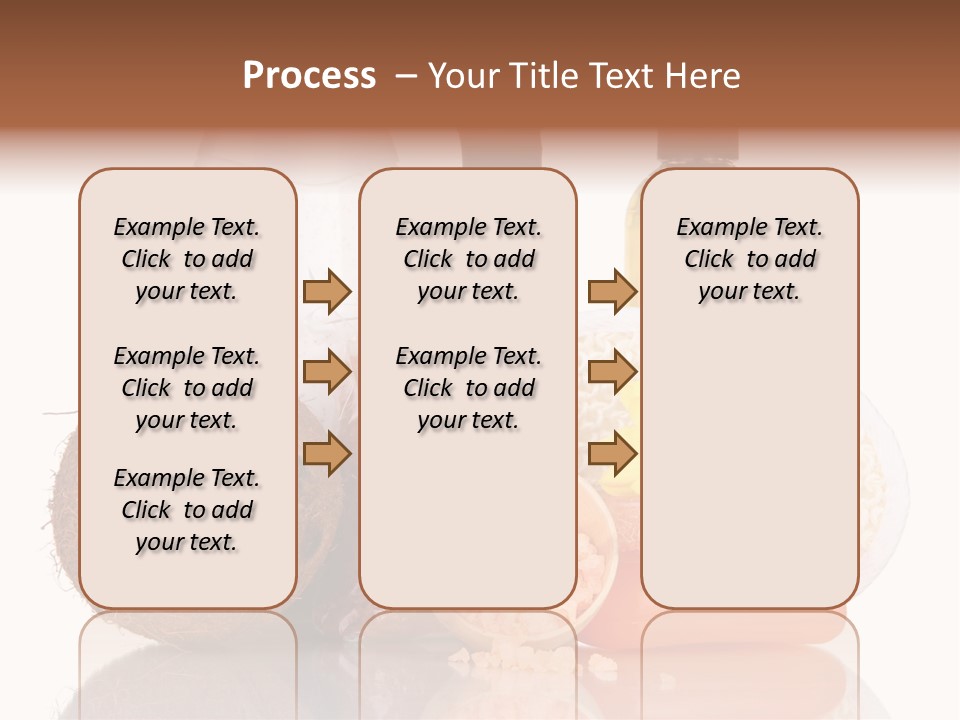 Process – Your Title Text Here

Example Text. Click to add your text.

Example Text. Click to add your text.

Example Text. Click to add your text.

Example Text. Click to add your text.

Example Text. Click to add your text.

Example Text. Click to add your text.